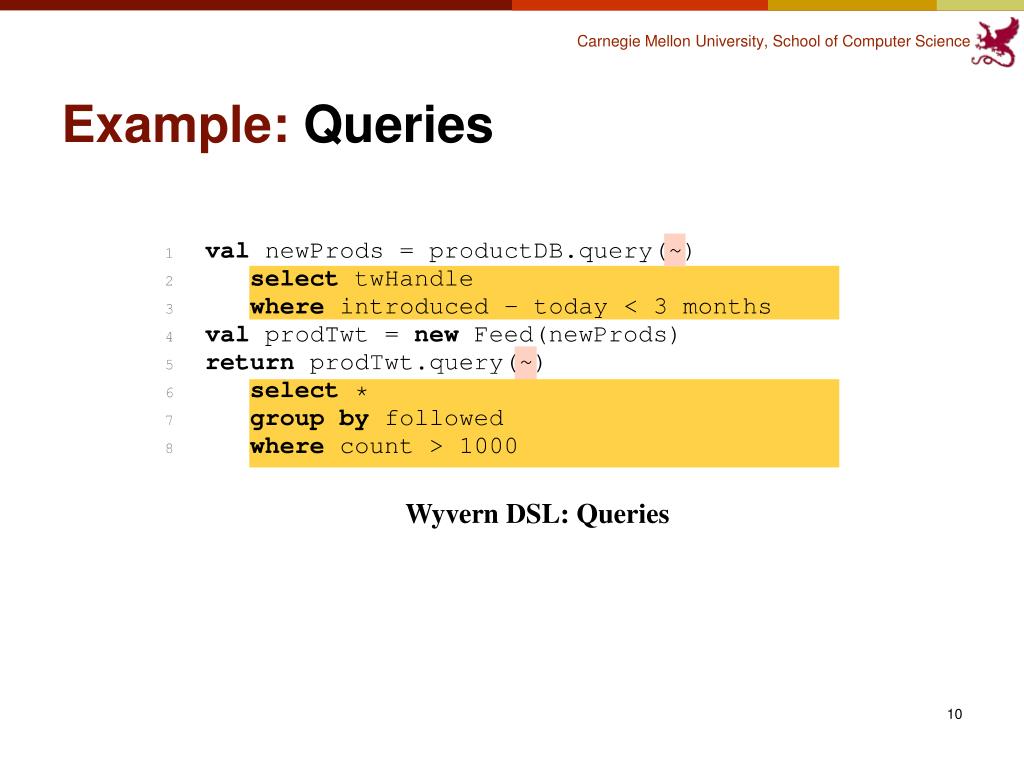 Carnegie Mellon University, School of Computer Science

Example: Queries

1 val newProds = productDB.query(~)
2 select twHandle
3 where introduced – today < 3 months
4 val prodTwt = new Feed(newProds)
5 return prodTwt.query(~)
6 select *
7 group by followed
8 where count > 1000

Wyvern DSL: Queries

10